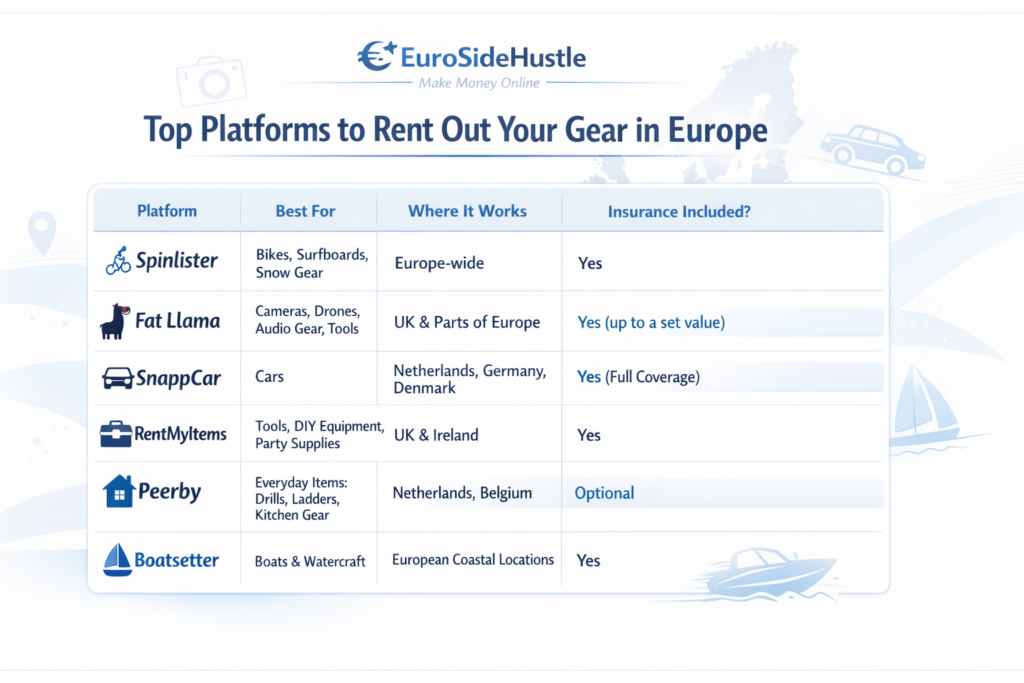 EuroSideHustle
Make Money Online

Top Platforms to Rent Out Your Gear in Europe

| Platform | Best For | Where It Works | Insurance Included? |
|---|---|---|---|
| Spinlister | Bikes, Surfboards, Snow Gear | Europe-wide | Yes |
| Fat Llama | Cameras, Drones, Audio Gear, Tools | UK & Parts of Europe | Yes (up to a set value) |
| SnappCar | Cars | Netherlands, Germany, Denmark | Yes (Full Coverage) |
| RentMyItems | Tools, DIY Equipment, Party Supplies | UK & Ireland | Yes |
| Peerby | Everyday Items: Drills, Ladders, Kitchen Gear | Netherlands, Belgium | Optional |
| Boatsetter | Boats & Watercraft | European Coastal Locations | Yes |